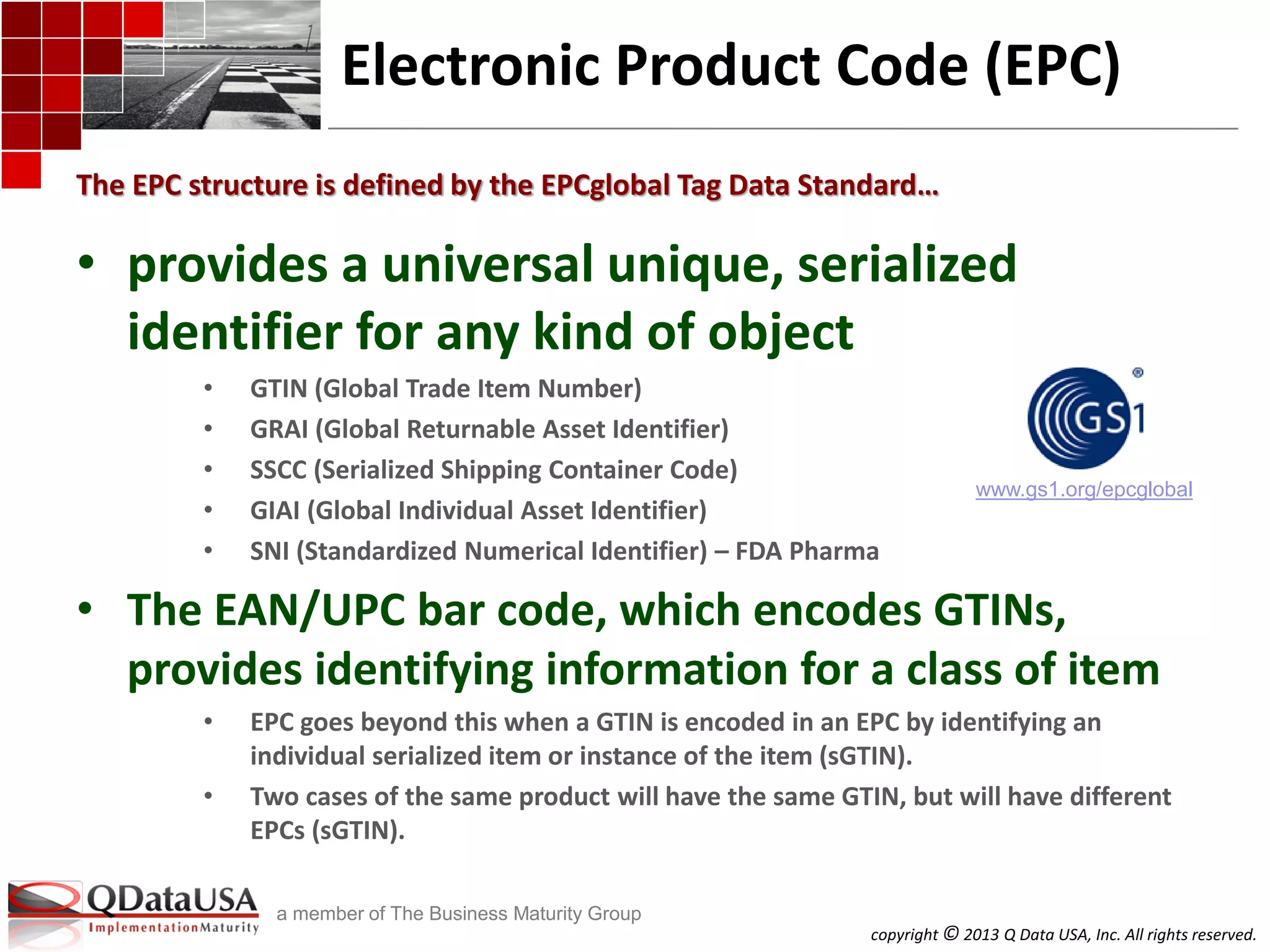 Electronic Product Code (EPC)

The EPC structure is defined by the EPCglobal Tag Data Standard…

• provides a universal unique, serialized identifier for any kind of object

• GTIN (Global Trade Item Number)
• GRAI (Global Returnable Asset Identifier)
• SSCC (Serialized Shipping Container Code)
• GIAI (Global Individual Asset Identifier)
• SNI (Standardized Numerical Identifier) – FDA Pharma

GS1®
www.gs1.org/epcglobal

• The EAN/UPC bar code, which encodes GTINs, provides identifying information for a class of item

• EPC goes beyond this when a GTIN is encoded in an EPC by identifying an individual serialized item or instance of the item (sGTIN).
• Two cases of the same product will have the same GTIN, but will have different EPCs (sGTIN).

QDataUSA
ImplementationMaturity
a member of The Business Maturity Group

copyright © 2013 Q Data USA, Inc. All rights reserved.